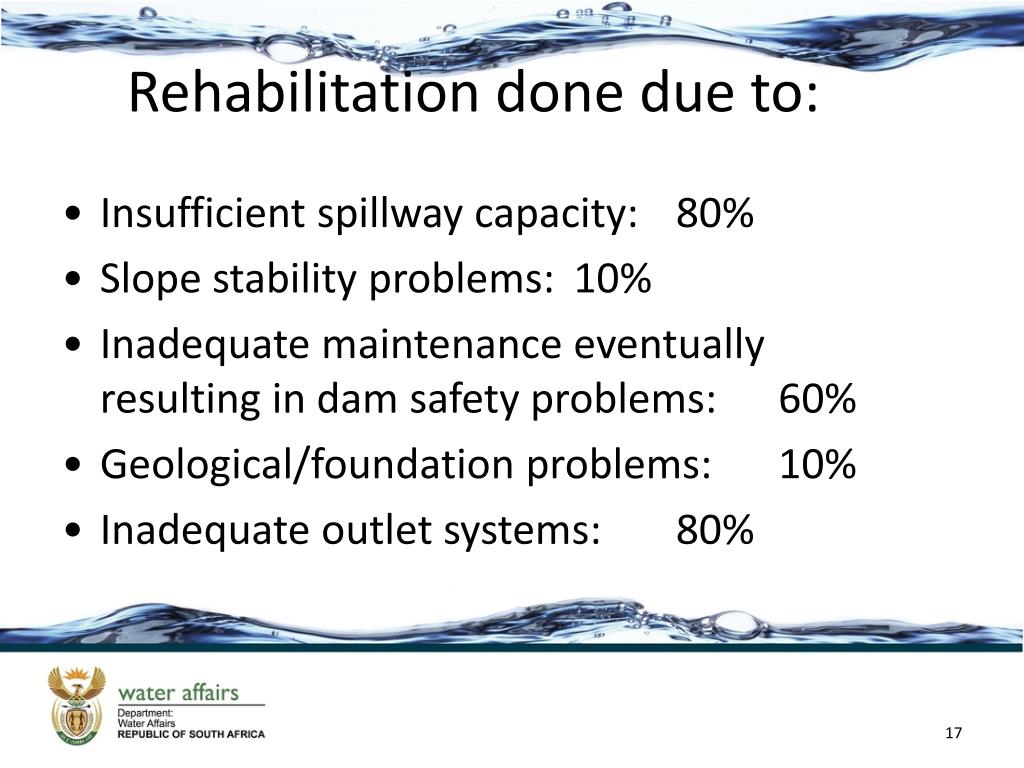 Rehabilitation done due to:

• Insufficient spillway capacity: 80%
• Slope stability problems: 10%
• Inadequate maintenance eventually resulting in dam safety problems: 60%
• Geological/foundation problems: 10%
• Inadequate outlet systems: 80%

water affairs
Department:
Water Affairs
REPUBLIC OF SOUTH AFRICA

17